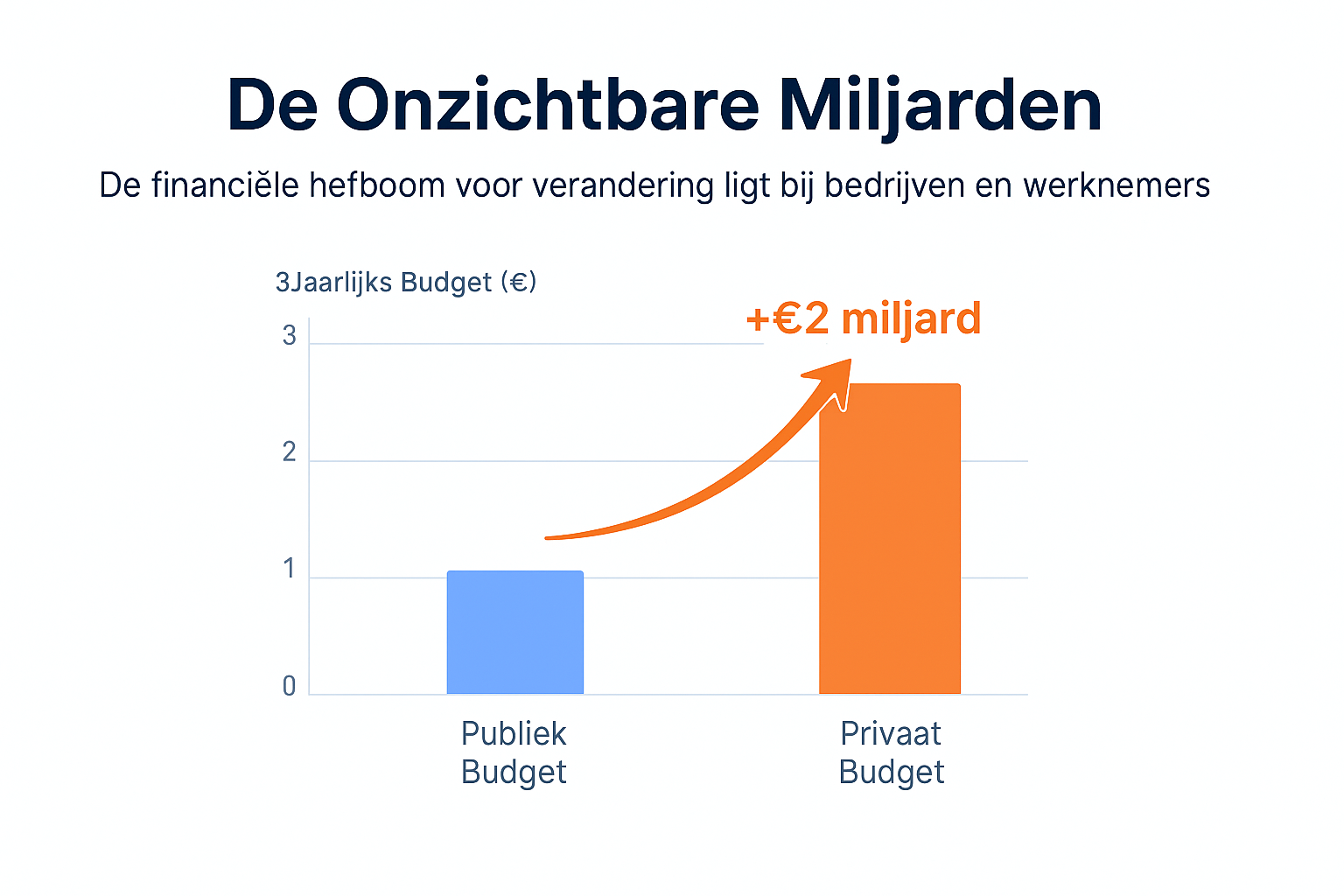 De Onzichtbare Miljarden

De financiële hefboom voor verandering ligt bij bedrijven en werknemers

3Jaarlijks Budget (€)

+€2 miljard

3
2
1
0

Publiek Budget

Privaat Budget